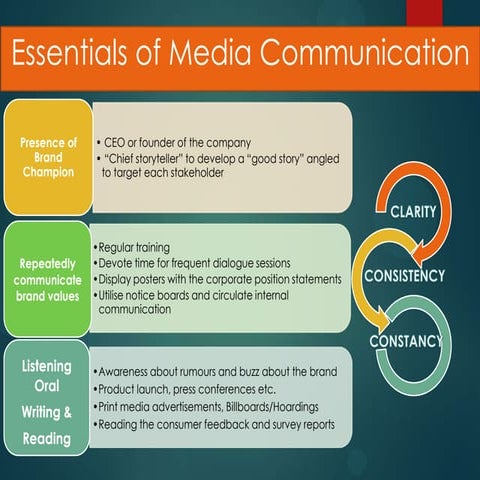 Essentials of Media Communication

Presence of Brand Champion

• CEO or founder of the company
• "Chief storyteller" to develop a "good story" angled to target each stakeholder

Repeatedly communicate brand values

• Regular training
• Devote time for frequent dialogue sessions
• Display posters with the corporate position statements
• Utilise notice boards and circulate internal communication

Listening Oral Writing & Reading

• Awareness about rumours and buzz about the brand
• Product launch, press conferences etc.
• Print media advertisements, Billboards/Hoardings
• Reading the consumer feedback and survey reports

CLARITY
CONSISTENCY
CONSTANCY